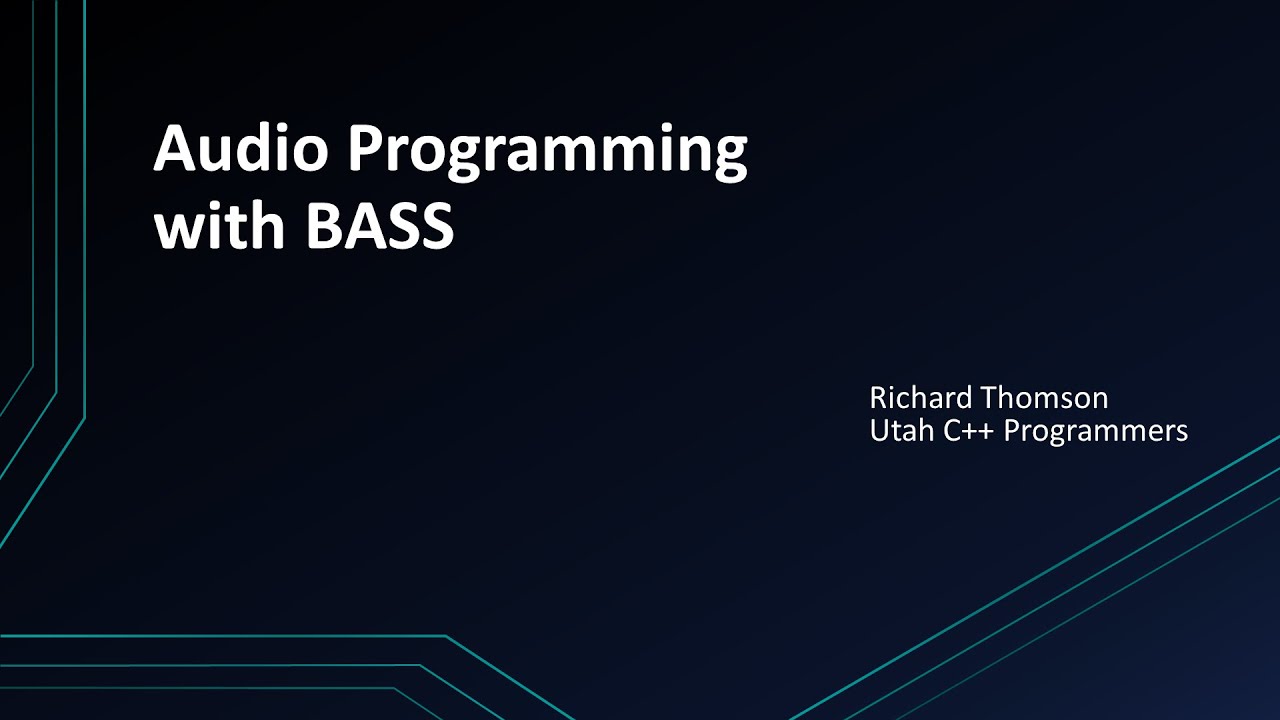 Audio Programming with BASS

Richard Thomson
Utah C++ Programmers